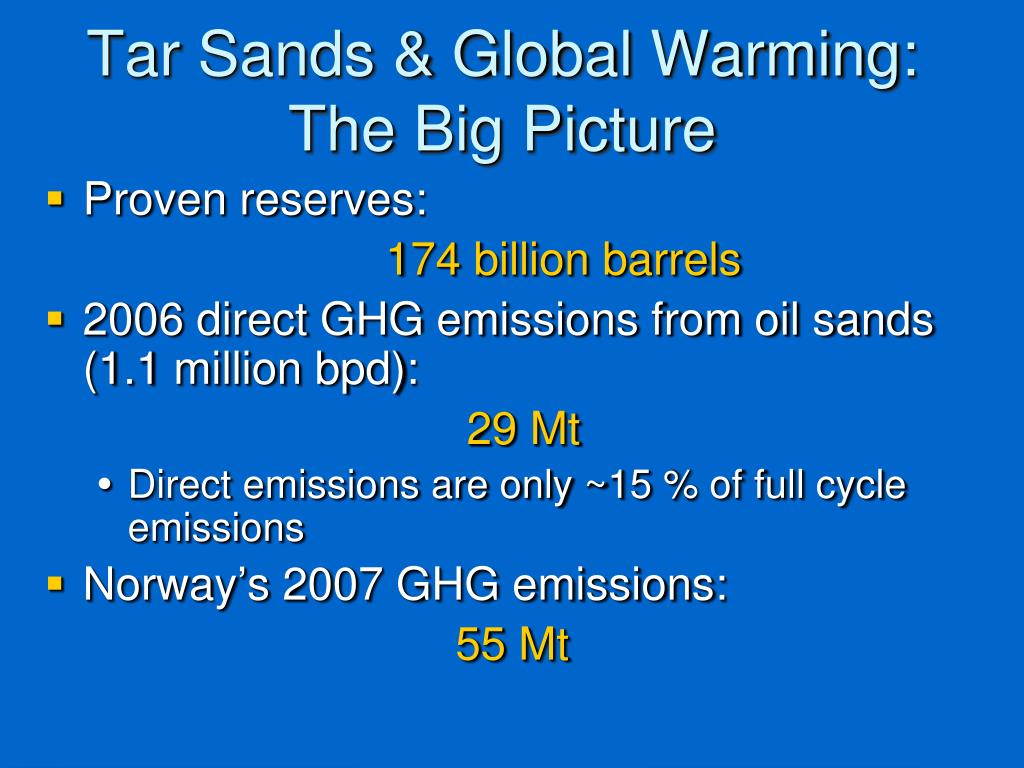 Tar Sands & Global Warming: The Big Picture

▪ Proven reserves:

174 billion barrels

▪ 2006 direct GHG emissions from oil sands (1.1 million bpd):

29 Mt

• Direct emissions are only ~15 % of full cycle emissions

▪ Norway’s 2007 GHG emissions:

55 Mt